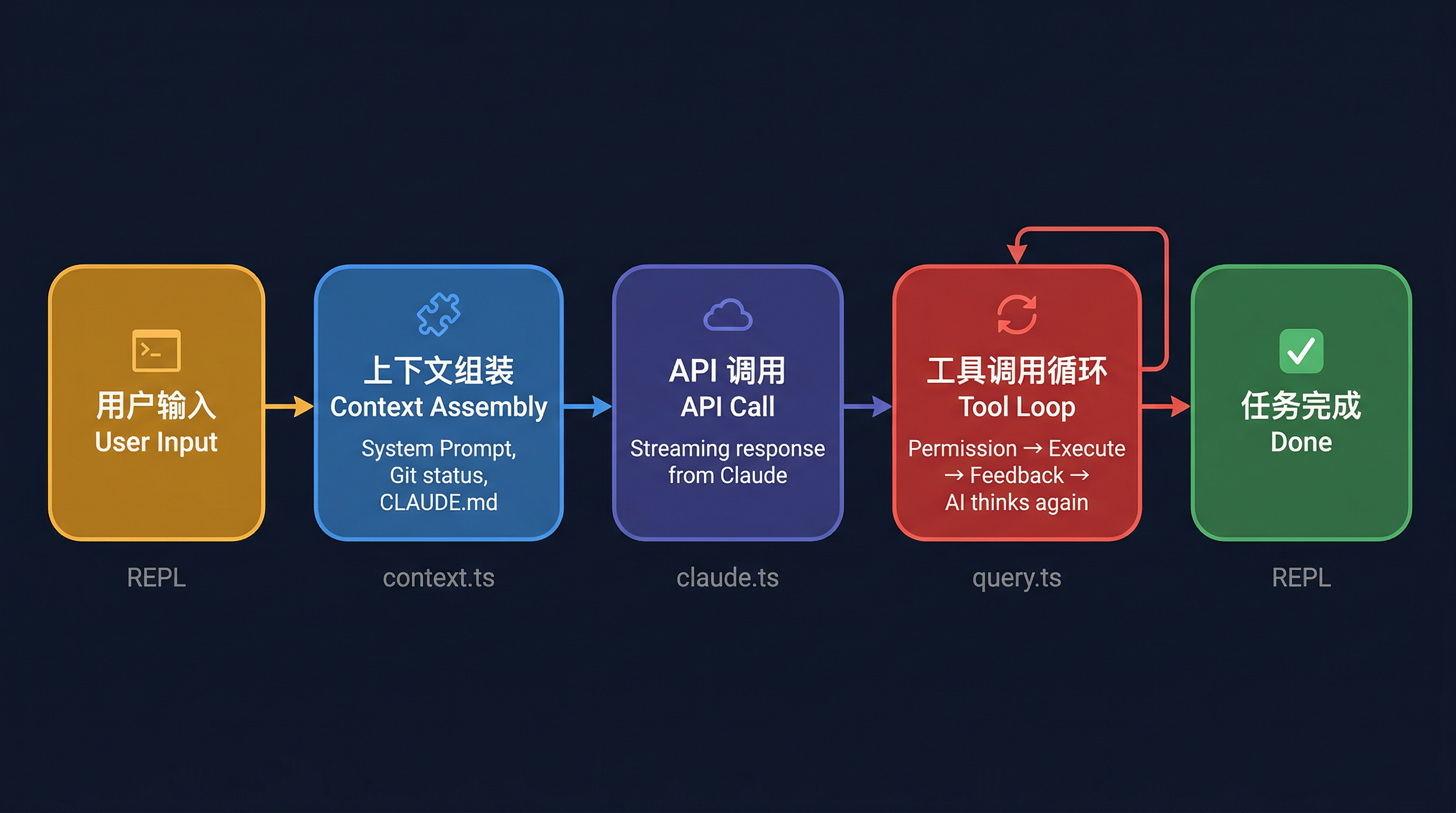 用户输入
User Input

REPL

上下文组装
Context Assembly

System Prompt, Git status, CLAUDE.md

context.ts

API 调用
API Call

Streaming response from Claude

claude.ts

工具调用循环
Tool Loop

Permission → Execute → Feedback → AI thinks again

query.ts

任务完成
Done

REPL